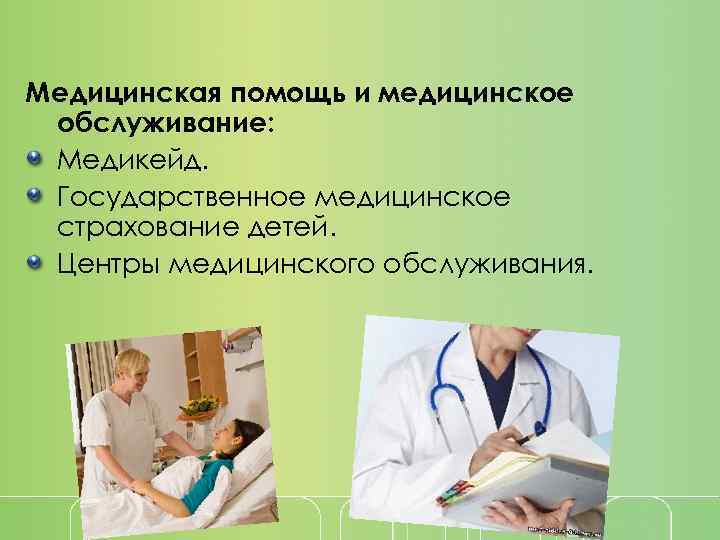 Медицинская помощь и медицинское обслуживание:

Медикейд.

Государственное медицинское страхование детей.

Центры медицинского обслуживания.